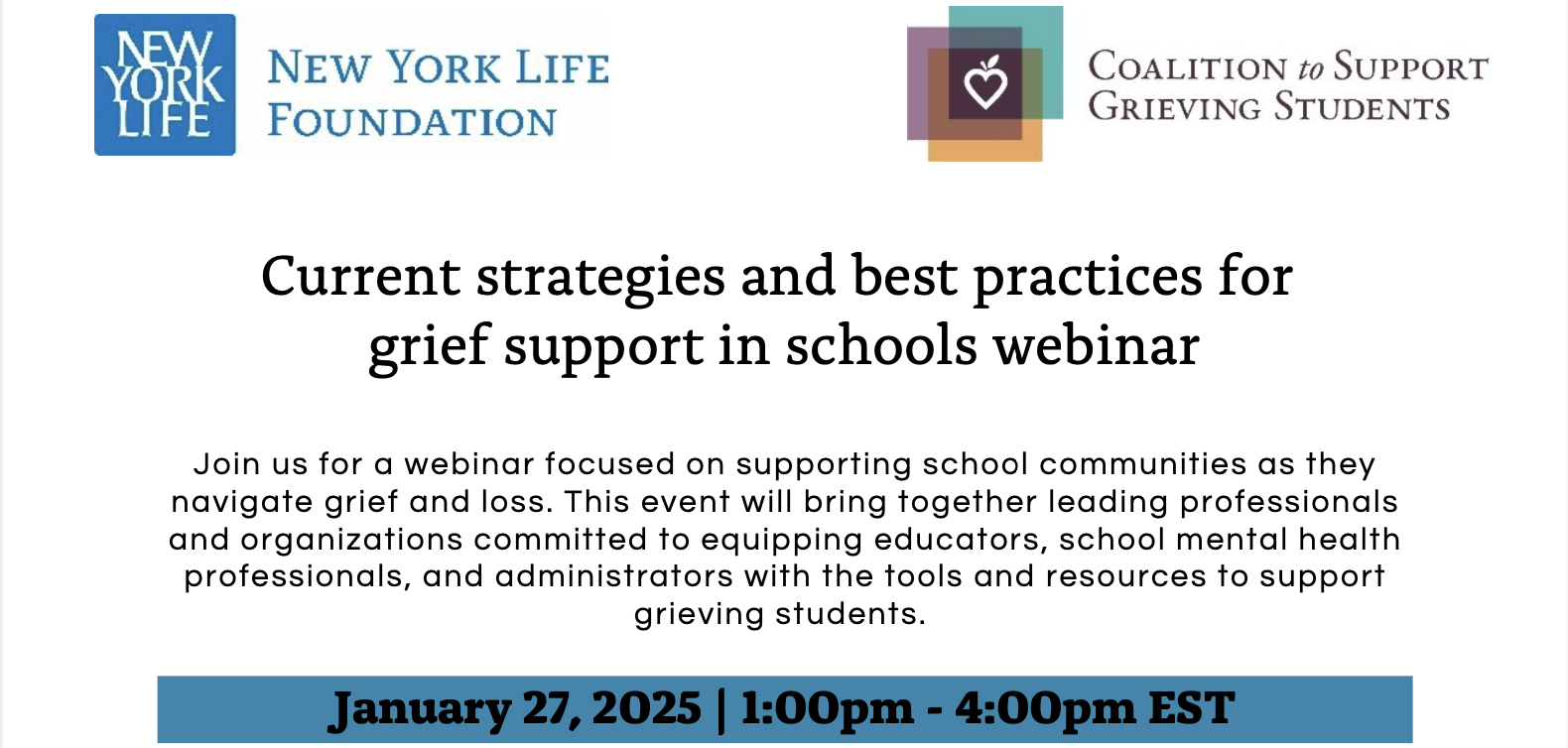 NEW YORK LIFE

NEW YORK LIFE FOUNDATION

COALITION to SUPPORT GRIEVING STUDENTS

Current strategies and best practices for grief support in schools webinar

Join us for a webinar focused on supporting school communities as they navigate grief and loss. This event will bring together leading professionals and organizations committed to equipping educators, school mental health professionals, and administrators with the tools and resources to support grieving students.

January 27, 2025 | 1:00pm - 4:00pm EST